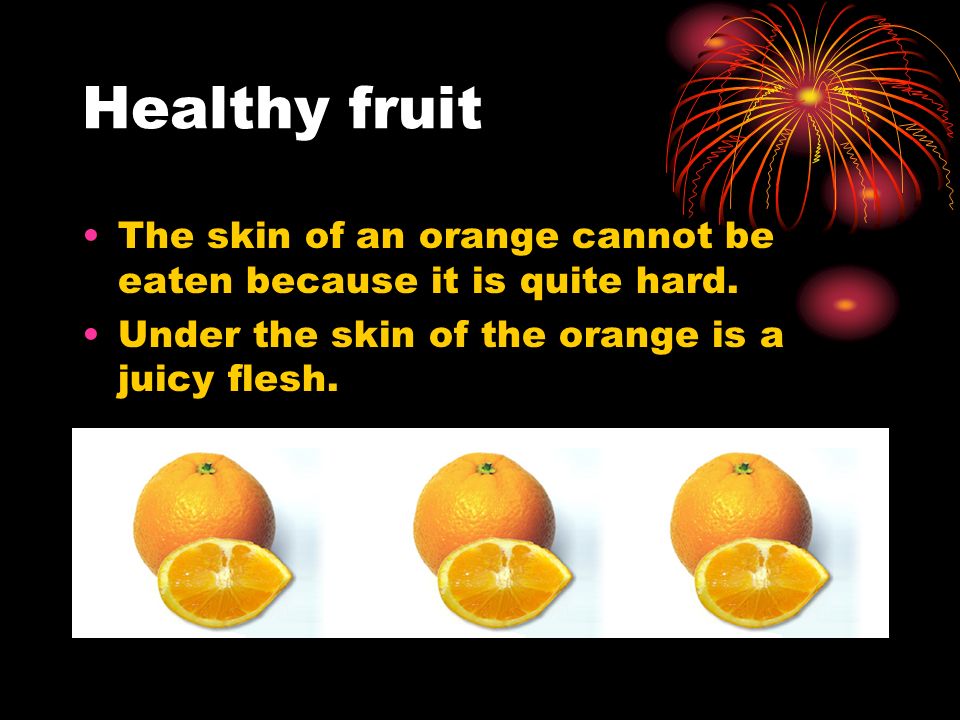 Healthy fruit

• The skin of an orange cannot be eaten because it is quite hard.
• Under the skin of the orange is a juicy flesh.